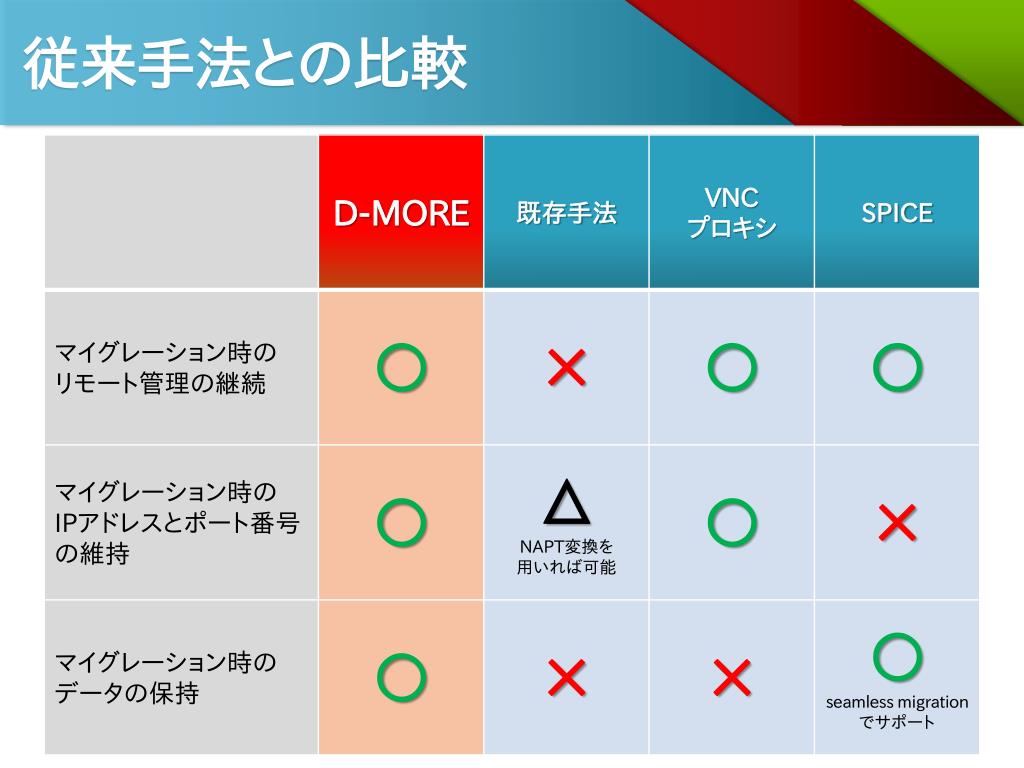 従来手法との比較

| | D-MORE | 既存手法 | VNC プロキシ | SPICE |
|---|---|---|---|---|
| マイグレーション時のリモート管理の継続 | ○ | × | ○ | ○ |
| マイグレーション時のIPアドレスとポート番号の維持 | ○ | △ NAPT変換を用いれば可能 | ○ | × |
| マイグレーション時のデータの保持 | ○ | × | × | ○ seamless migration でサポート |